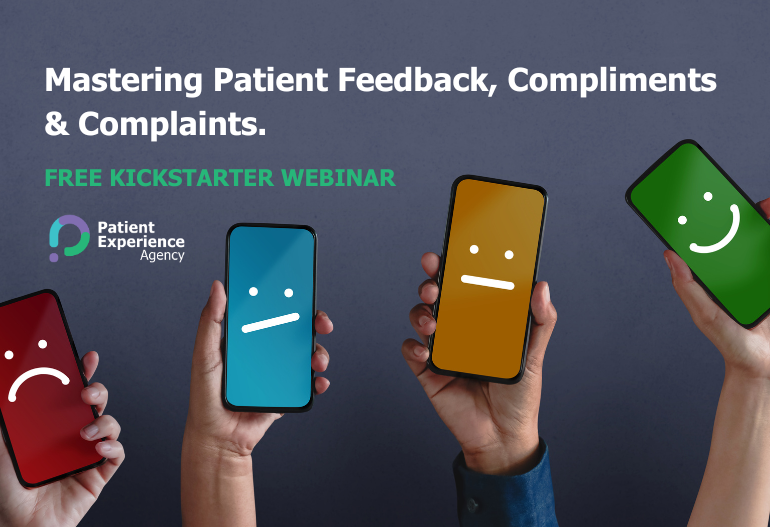 Mastering Patient Feedback, Compliments & Complaints.

FREE KICKSTARTER WEBINAR

Patient Experience Agency